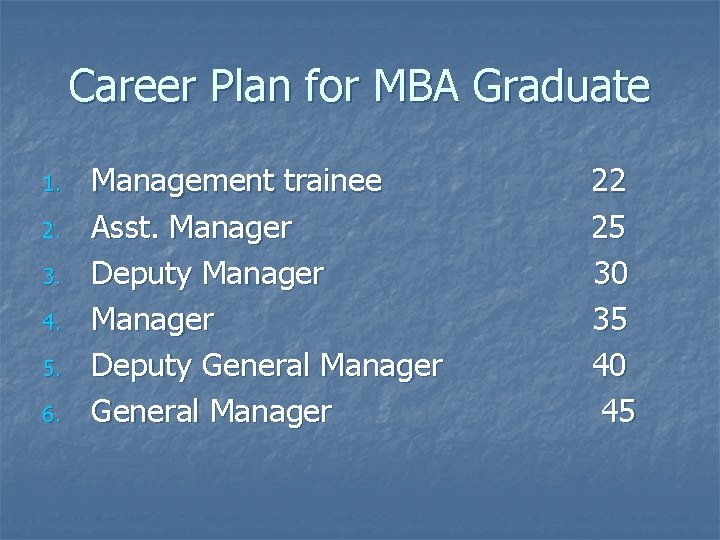 Career Plan for MBA Graduate

1. Management trainee 22
2. Asst. Manager 25
3. Deputy Manager 30
4. Manager 35
5. Deputy General Manager 40
6. General Manager 45